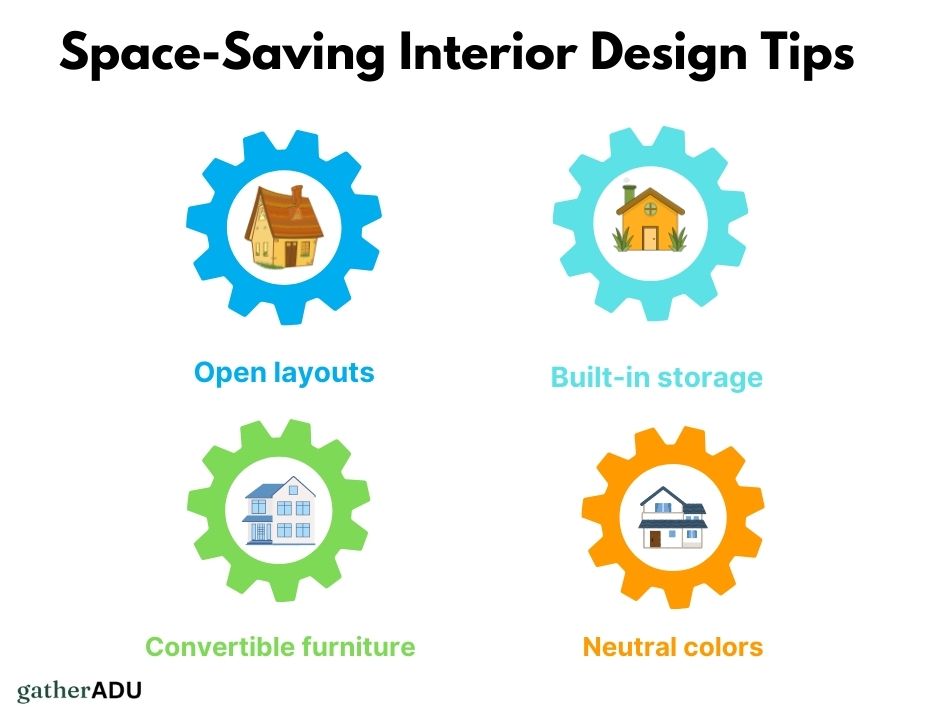 Space-Saving Interior Design Tips

Open layouts

Built-in storage

Convertible furniture

Neutral colors

gatherADU